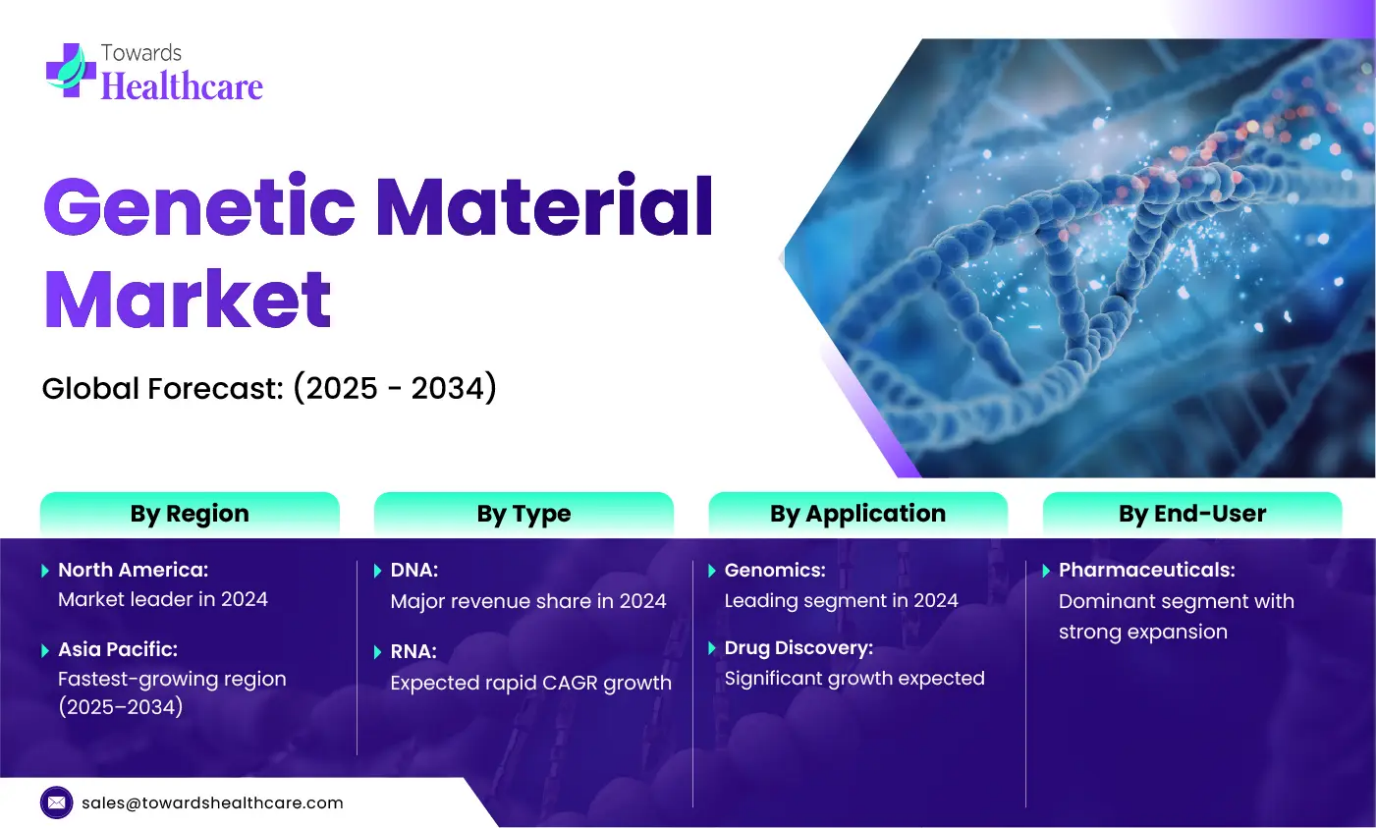 Towards
Healthcare

Genetic Material Market

Global Forecast: (2025 - 2034)

By Region

North America:
Market leader in 2024

Asia Pacific:
Fastest-growing region (2025–2034)

By Type

DNA:
Major revenue share in 2024

RNA:
Expected rapid CAGR growth

By Application

Genomics:
Leading segment in 2024

Drug Discovery:
Significant growth expected

By End-User

Pharmaceuticals:
Dominant segment with strong expansion

sales@towardshealthcare.com